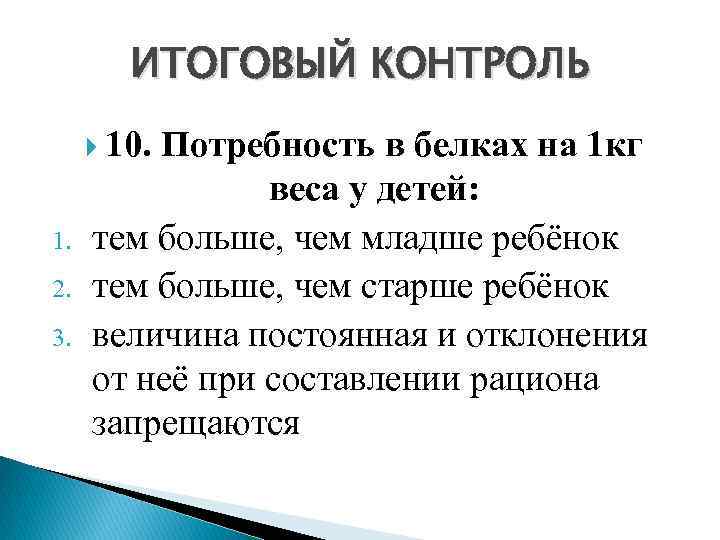 ИТОГОВЫЙ КОНТРОЛЬ

10. Потребность в белках на 1кг веса у детей:

1. тем больше, чем младше ребёнок
2. тем больше, чем старше ребёнок
3. величина постоянная и отклонения от неё при составлении рациона запрещаются